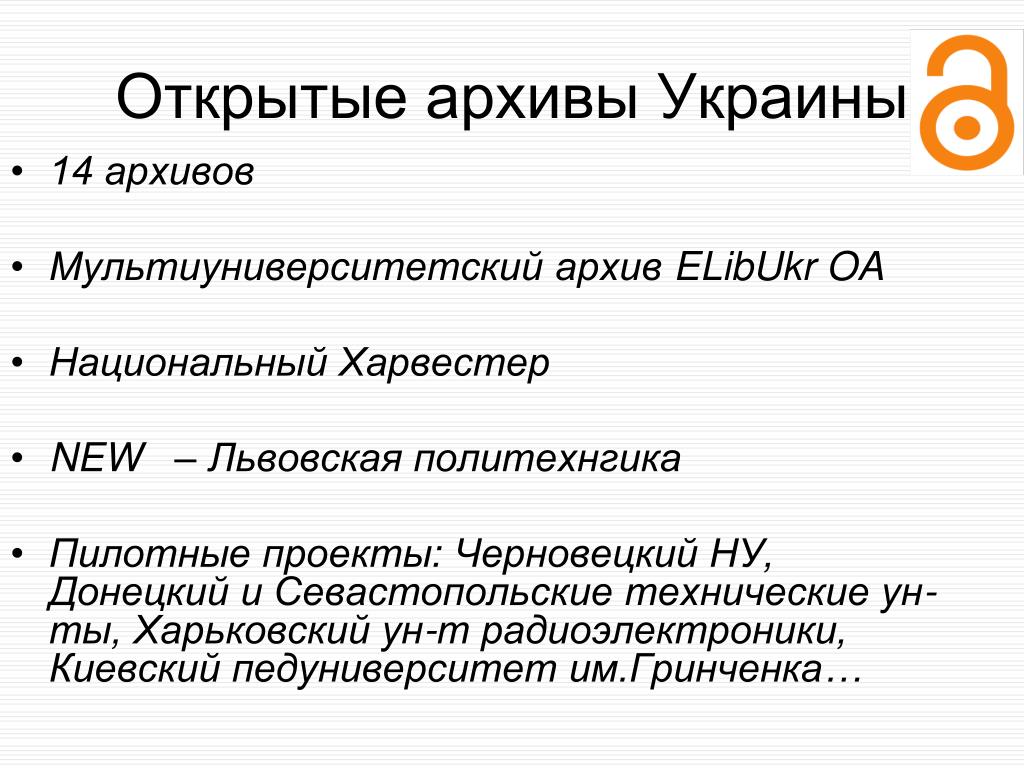 Открытые архивы Украины

• 14 архивов

• Мультиуниверситетский архив ELibUkr OA

• Национальный Харвестер

• NEW – Львовская политехнгика

• Пилотные проекты: Черновецкий НУ, Донецкий и Севастопольские технические ун-ты, Харьковский ун-т радиоэлектроники, Киевский педуниверситет им.Гринченка…